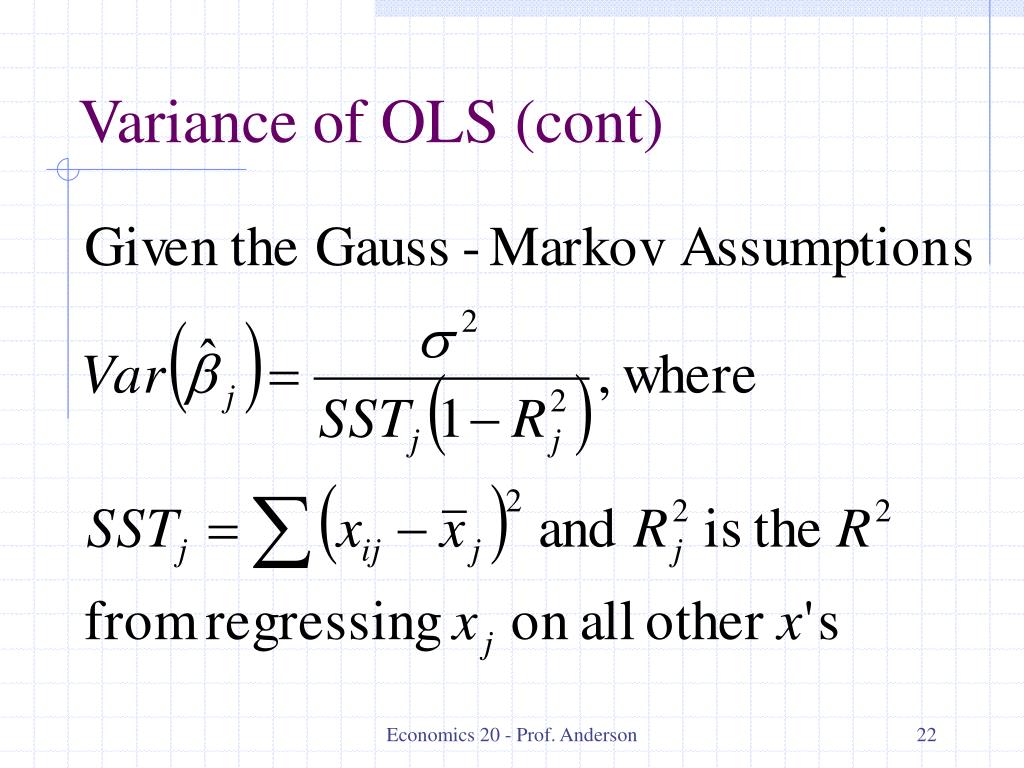 Variance of OLS (cont)

Given the Gauss - Markov Assumptions

$Var\left(\hat{\beta}_j\right) = \frac{\sigma^2}{SST_j\left(1 - R_j^2\right)}$, where

$SST_j = \sum\left(x_{ij} - \bar{x}_j\right)^2$ and $R_j^2$ is the $R^2$

from regressing $x_j$ on all other $x$'s

Economics 20 - Prof. Anderson

22